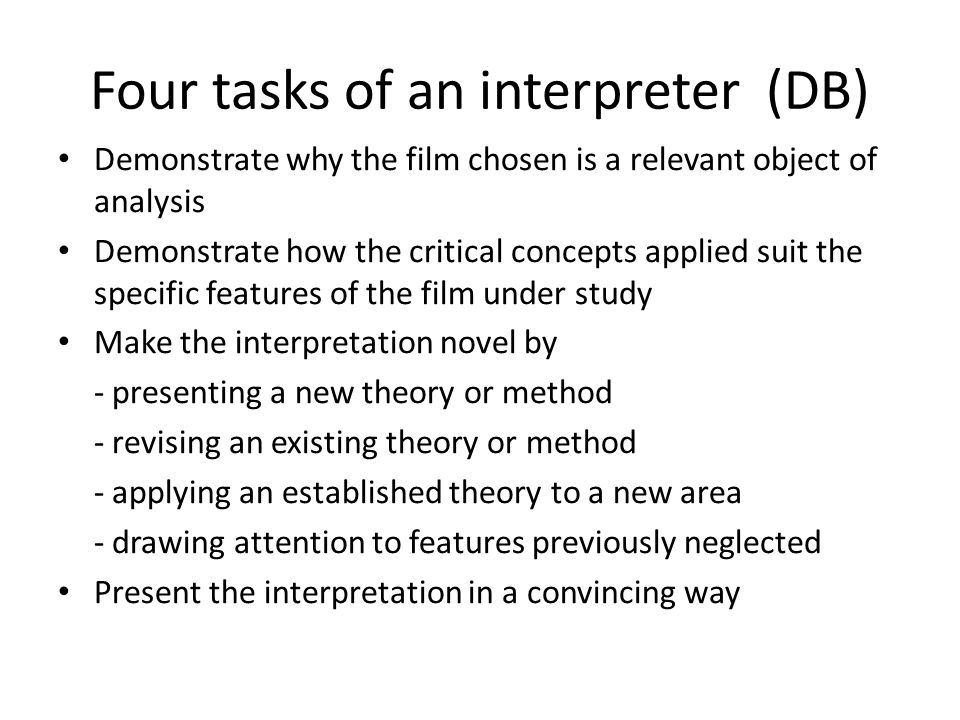 Four tasks of an interpreter (DB)

• Demonstrate why the film chosen is a relevant object of analysis
• Demonstrate how the critical concepts applied suit the specific features of the film under study
• Make the interpretation novel by
- presenting a new theory or method
- revising an existing theory or method
- applying an established theory to a new area
- drawing attention to features previously neglected
• Present the interpretation in a convincing way